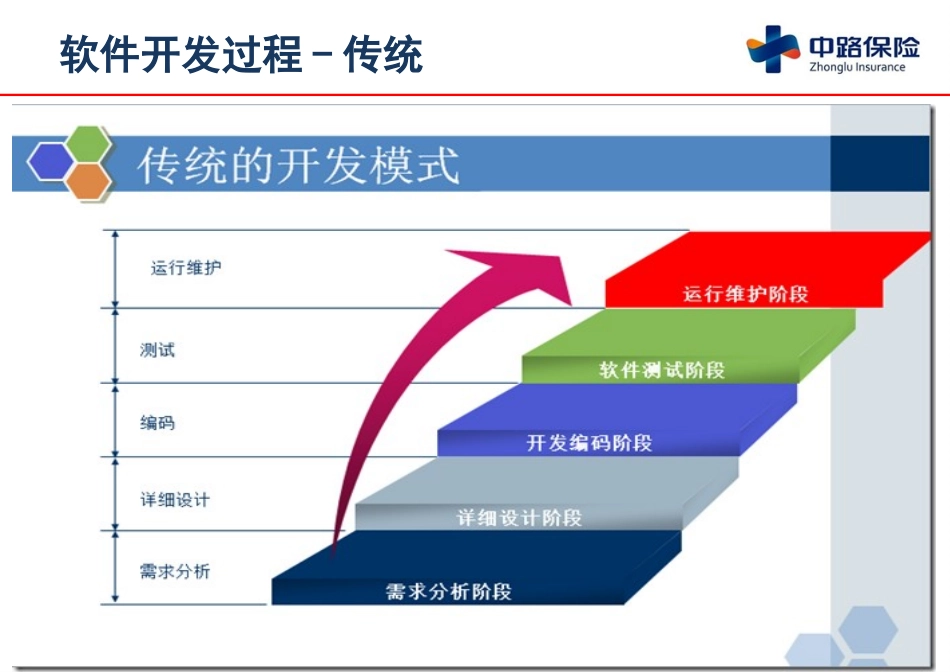 软件开发过程 – 传统

中路保险
Zhonglu Insurance

传统的开发模式

运行维护

测试

编码

详细设计

需求分析

运行维护阶段

软件测试阶段

开发编码阶段

详细设计阶段

需求分析阶段